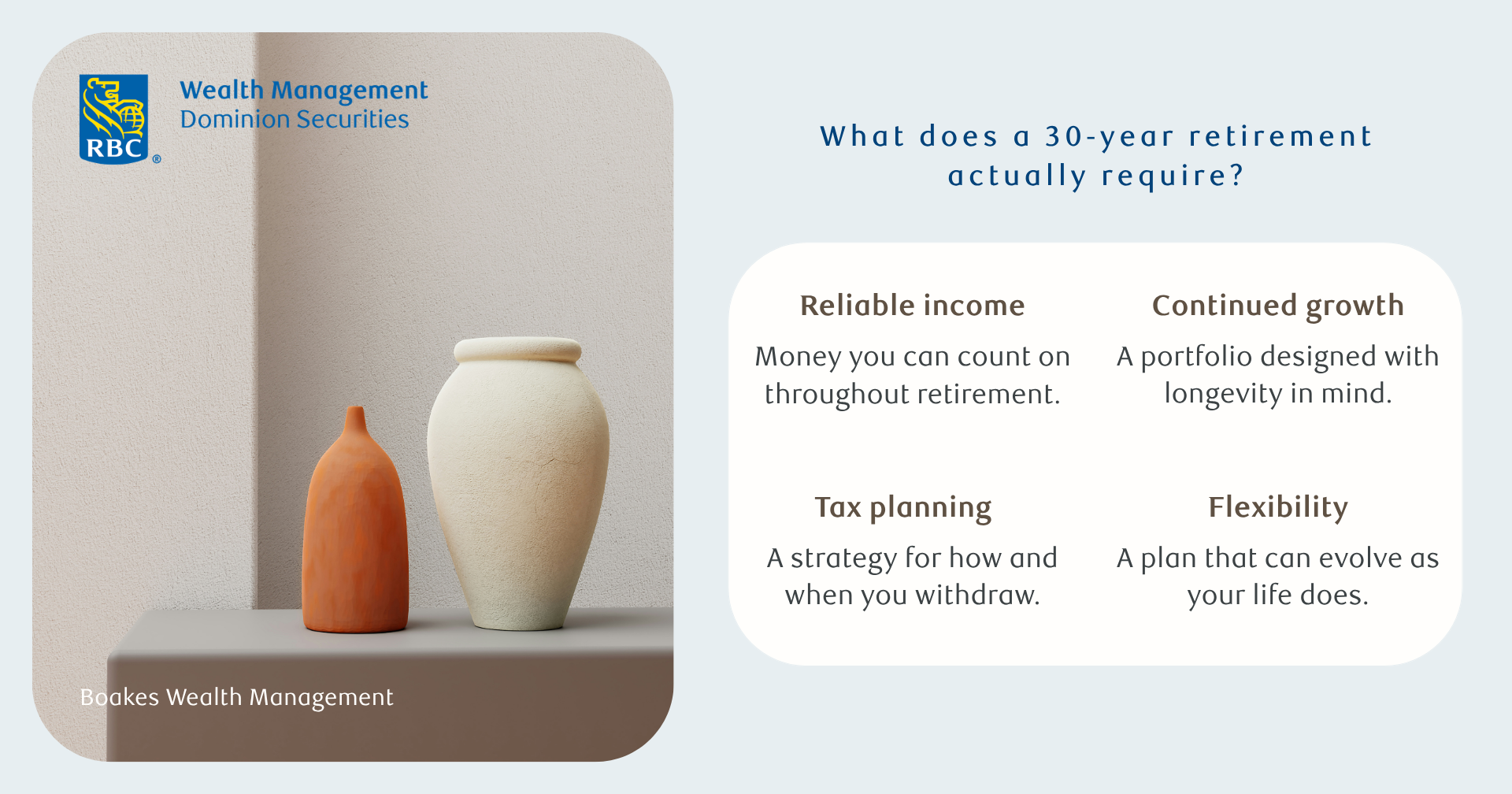 RBC®

Wealth Management
Dominion Securities

Boakes Wealth Management

What does a 30-year retirement actually require?

Reliable income

Money you can count on throughout retirement.

Continued growth

A portfolio designed with longevity in mind.

Tax planning

A strategy for how and when you withdraw.

Flexibility

A plan that can evolve as your life does.